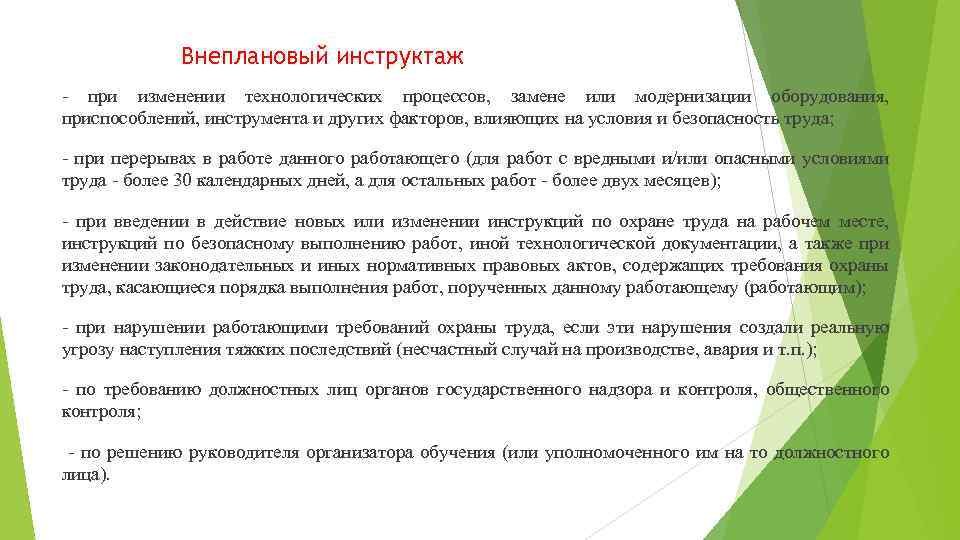 Внеплановый инструктаж

- при изменении технологических процессов, замене или модернизации оборудования, приспособлений, инструмента и других факторов, влияющих на условия и безопасность труда;

- при перерывах в работе данного работающего (для работ с вредными и/или опасными условиями труда - более 30 календарных дней, а для остальных работ - более двух месяцев);

- при введении в действие новых или изменении инструкций по охране труда на рабочем месте, инструкций по безопасному выполнению работ, иной технологической документации, а также при изменении законодательных и иных нормативных правовых актов, содержащих требования охраны труда, касающиеся порядка выполнения работ, порученных данному работающему (работающим);

- при нарушении работающими требований охраны труда, если эти нарушения создали реальную угрозу наступления тяжких последствий (несчастный случай на производстве, авария и т.п.);

- по требованию должностных лиц органов государственного надзора и контроля, общественного контроля;

- по решению руководителя организатора обучения (или уполномоченного им на то должностного лица).